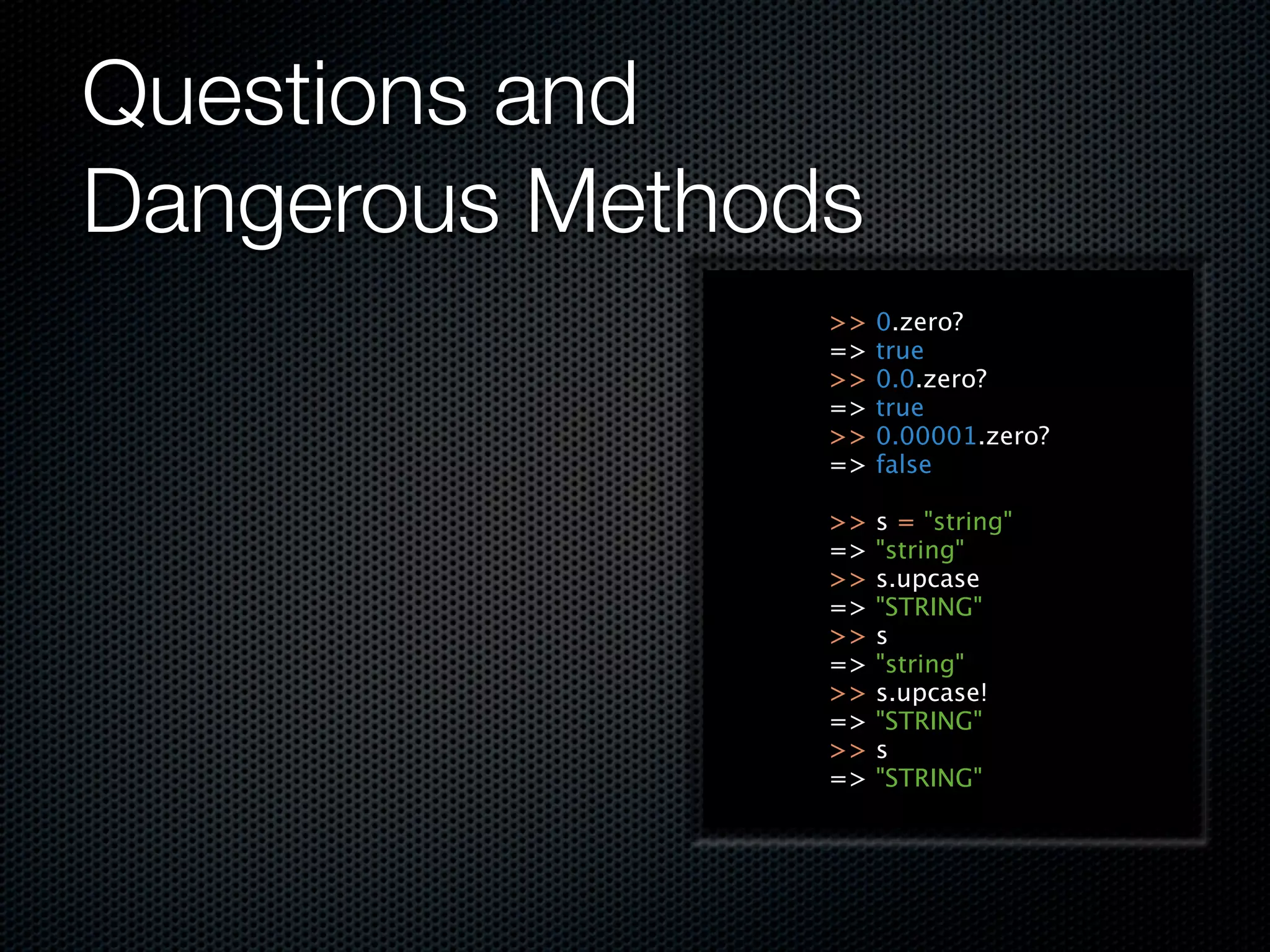 Questions and Dangerous Methods

>> 0.zero?
=> true
>> 0.0.zero?
=> true
>> 0.00001.zero?
=> false

>> s = "string"
=> "string"
>> s.upcase
=> "STRING"
>> s
=> "string"
>> s.upcase!
=> "STRING"
>> s
=> "STRING"